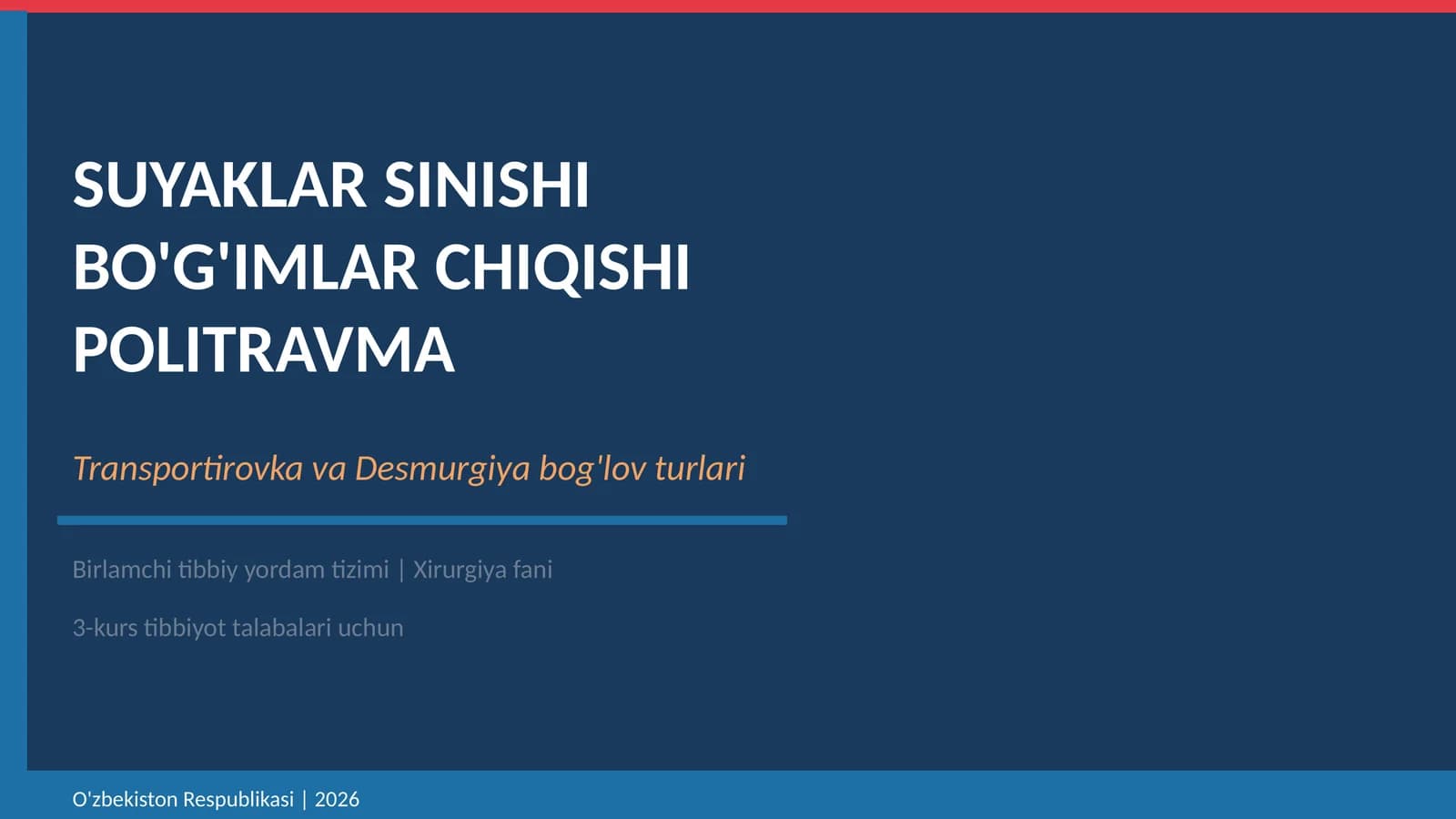 SUYAKLAR SINISHI
BO'G'IMLAR CHIQISHI
POLITRAVMA

Transportirovka va Desmurgiya bog'lov turlari

Birlamchi tibbiy yordam tizimi | Xirurgiya fani

3-kurs tibbiyot talabalari uchun

O'zbekiston Respublikasi | 2026